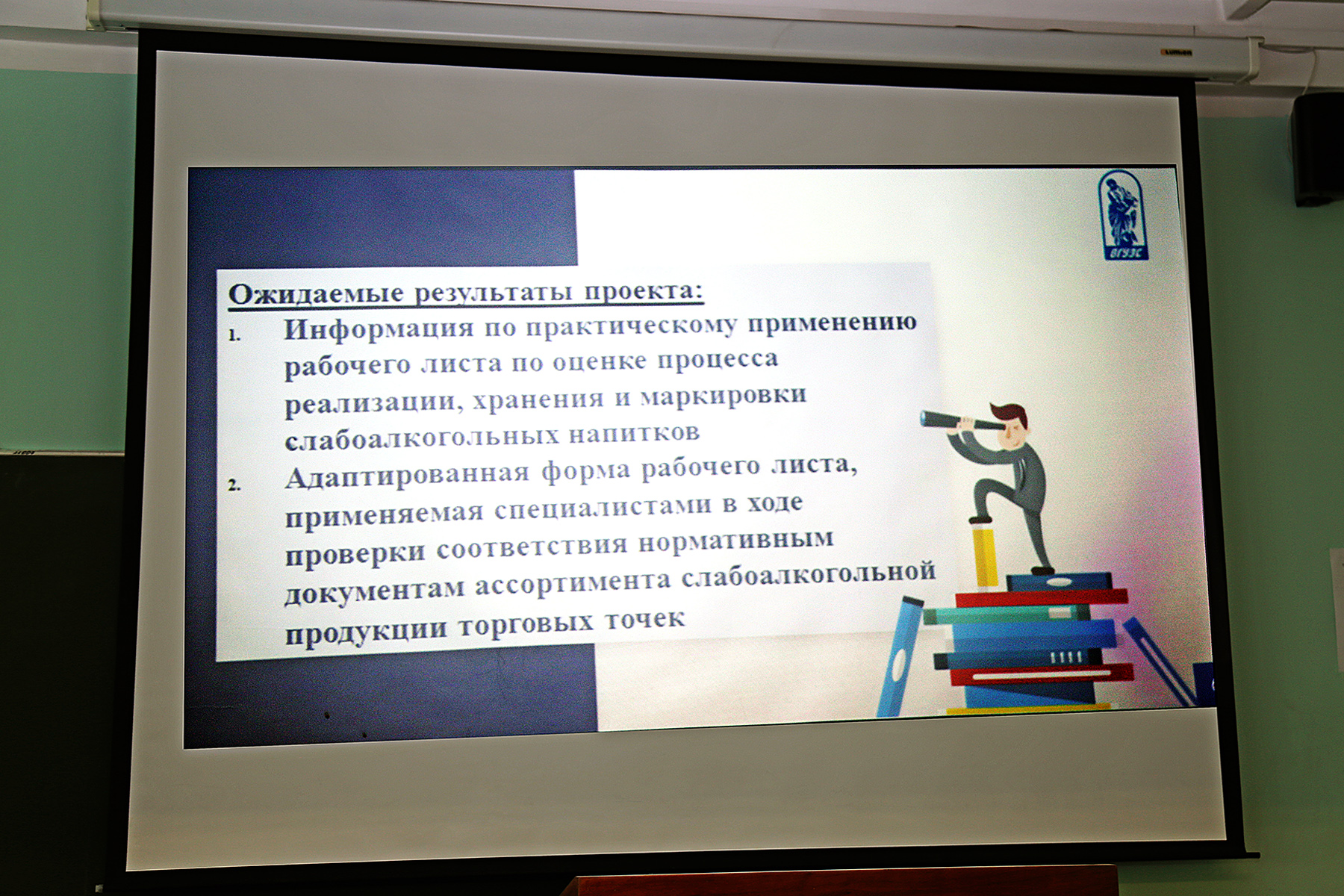 ВГУЭС

Ожидаемые результаты проекта:

1. Информация по практическому применению рабочего листа по оценке процесса реализации, хранения и маркировки слабоалкогольных напитков

2. Адаптированная форма рабочего листа, применяемая специалистами в ходе проверки соответствия нормативным документам ассортимента слабоалкогольной продукции торговых точек